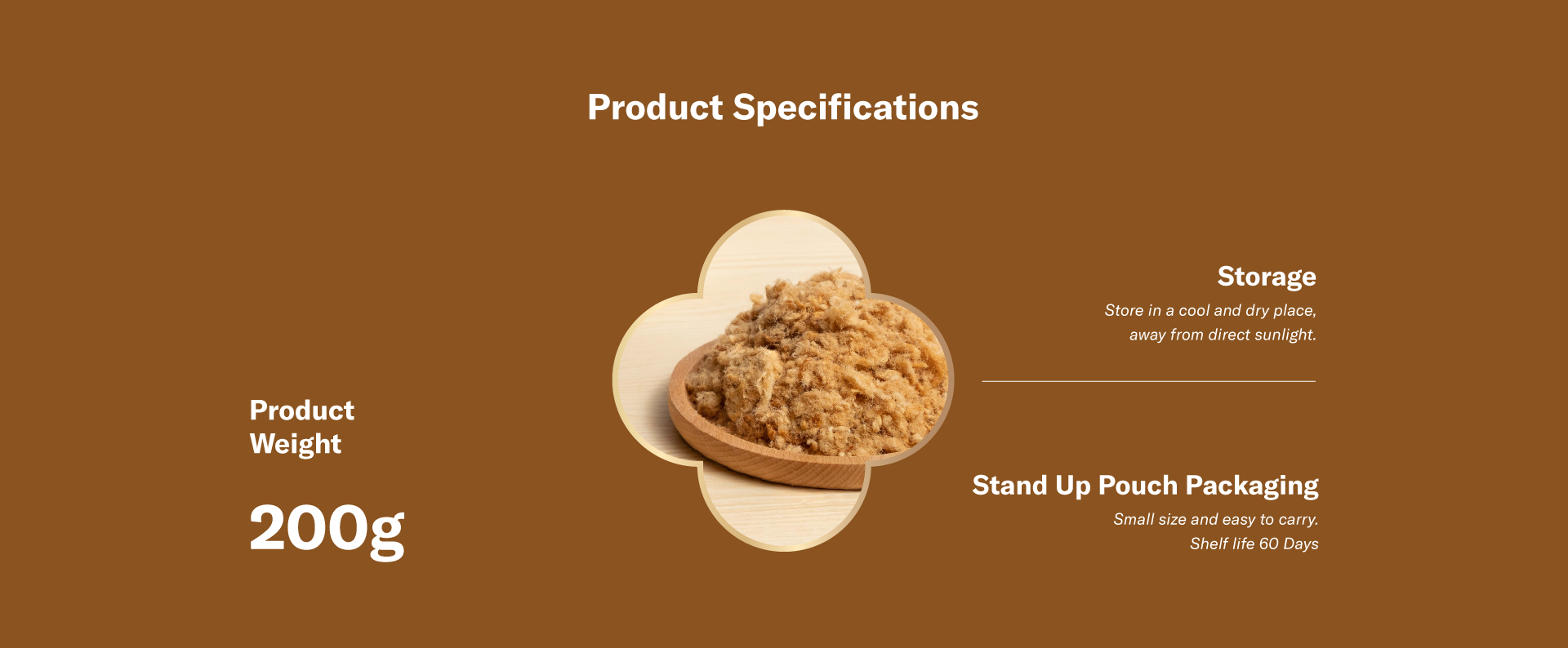 Product Specifications

Product Weight

200g

Storage

Store in a cool and dry place, away from direct sunlight.

Stand Up Pouch Packaging

Small size and easy to carry.
Shelf life 60 Days